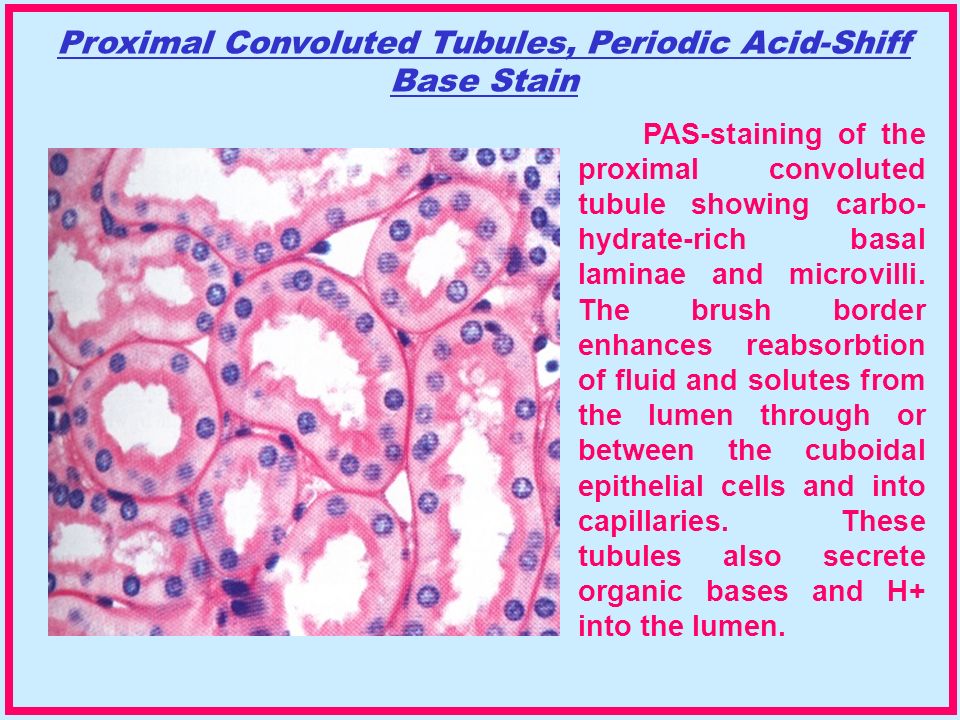 Proximal Convoluted Tubules, Periodic Acid-Shiff Base Stain

PAS-staining of the proximal convoluted tubule showing carbohydrate-rich basal laminae and microvilli. The brush border enhances reabsorbtion of fluid and solutes from the lumen through or between the cuboidal epithelial cells and into capillaries. These tubules also secrete organic bases and H+ into the lumen.